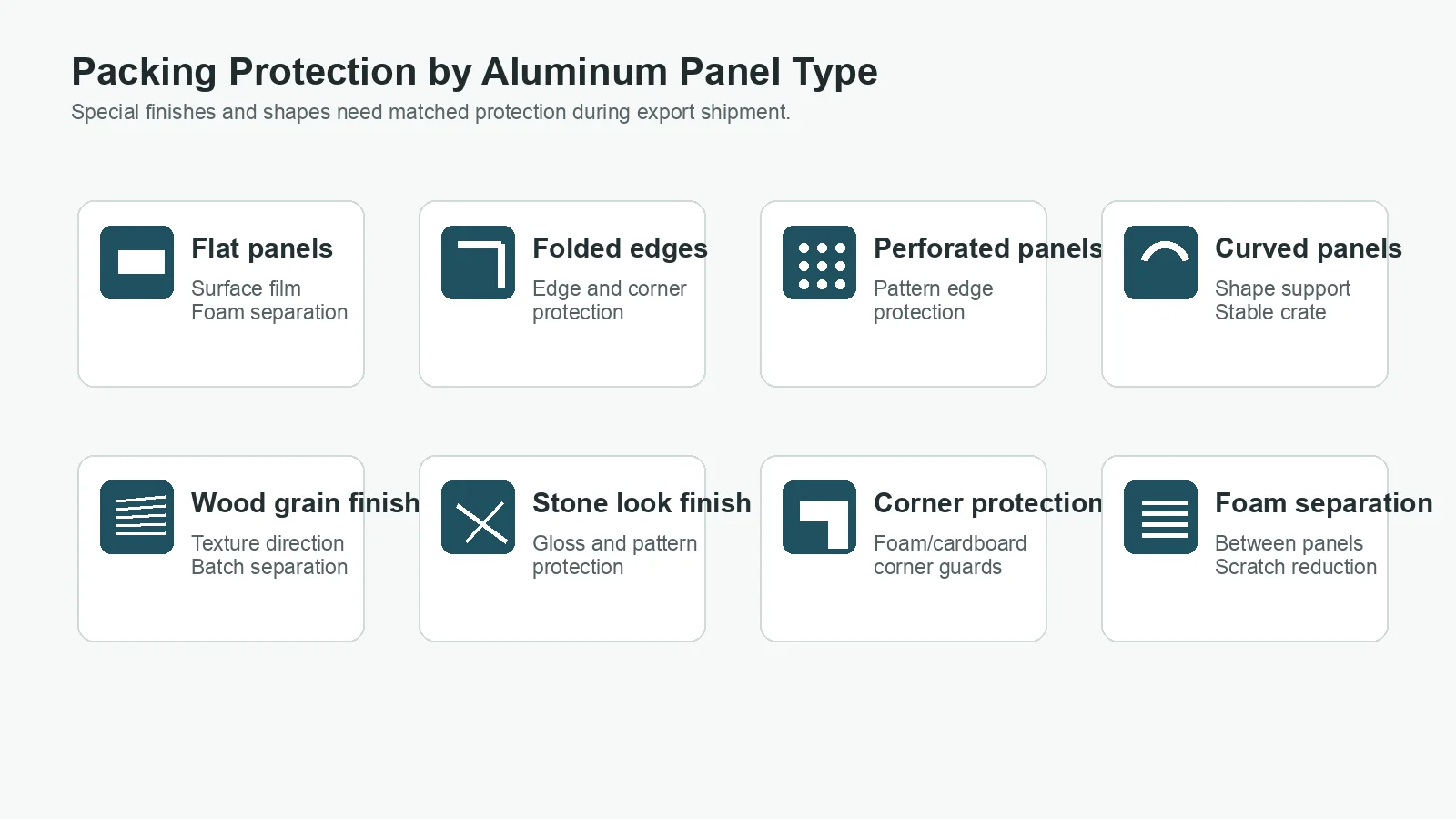 Packing Protection by Aluminum Panel Type

Special finishes and shapes need matched protection during export shipment.

Flat panels

Surface film
Foam separation

Folded edges

Edge and corner protection

Perforated panels

Pattern edge protection

Curved panels

Shape support
Stable crate

Wood grain finish

Texture direction
Batch separation

Stone look finish

Gloss and pattern protection

Corner protection

Foam/cardboard corner guards

Foam separation

Between panels
Scratch reduction